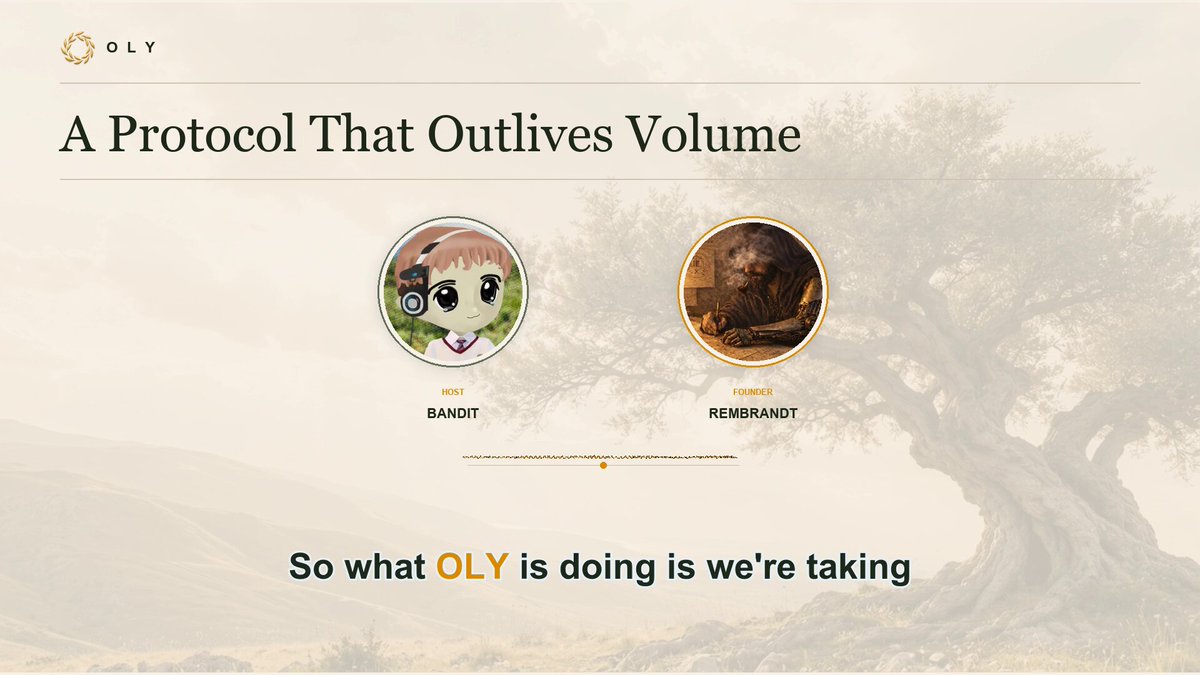 OLY

A Protocol That Outlives Volume

HOST
BANDIT

FOUNDER
REMBRANDT

So what OLY is doing is we're taking